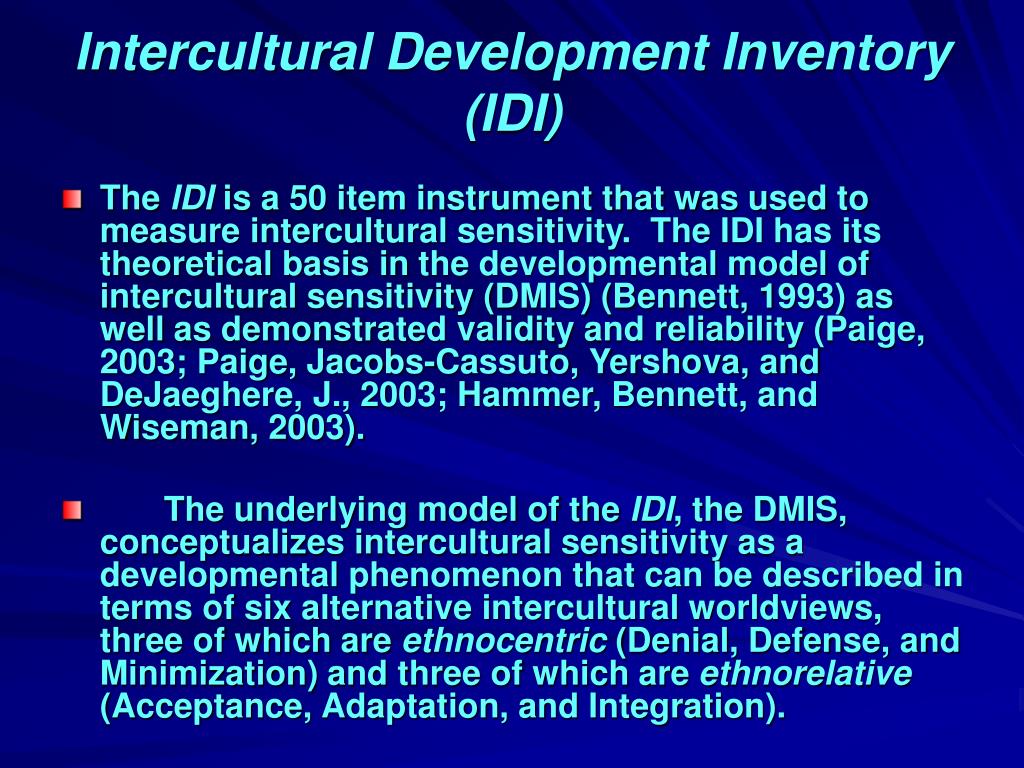 Intercultural Development Inventory (IDI)

The IDI is a 50 item instrument that was used to measure intercultural sensitivity.  The IDI has its theoretical basis in the developmental model of intercultural sensitivity (DMIS) (Bennett, 1993) as well as demonstrated validity and reliability (Paige, 2003; Paige, Jacobs-Cassuto, Yershova, and DeJaeghere, J., 2003; Hammer, Bennett, and Wiseman, 2003).

The underlying model of the IDI, the DMIS, conceptualizes intercultural sensitivity as a developmental phenomenon that can be described in terms of six alternative intercultural worldviews, three of which are ethnocentric (Denial, Defense, and Minimization) and three of which are ethnorelative (Acceptance, Adaptation, and Integration).